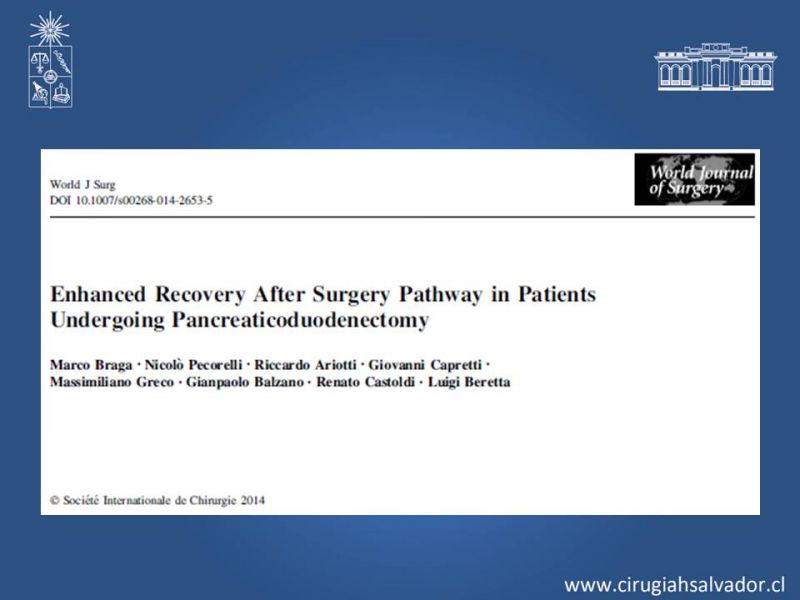 World J Surg
DOI 10.1007/s00268-014-2653-5

World Journal of Surgery

Enhanced Recovery After Surgery Pathway in Patients Undergoing Pancreaticoduodenectomy

Marco Braga · Nicolò Pecorelli · Riccardo Ariotti · Giovanni Capretti · Massimiliano Greco · Gianpaolo Balzano · Renato Castoldi · Luigi Beretta

© Société Internationale de Chirurgie 2014

www.cirugiahsalvador.cl